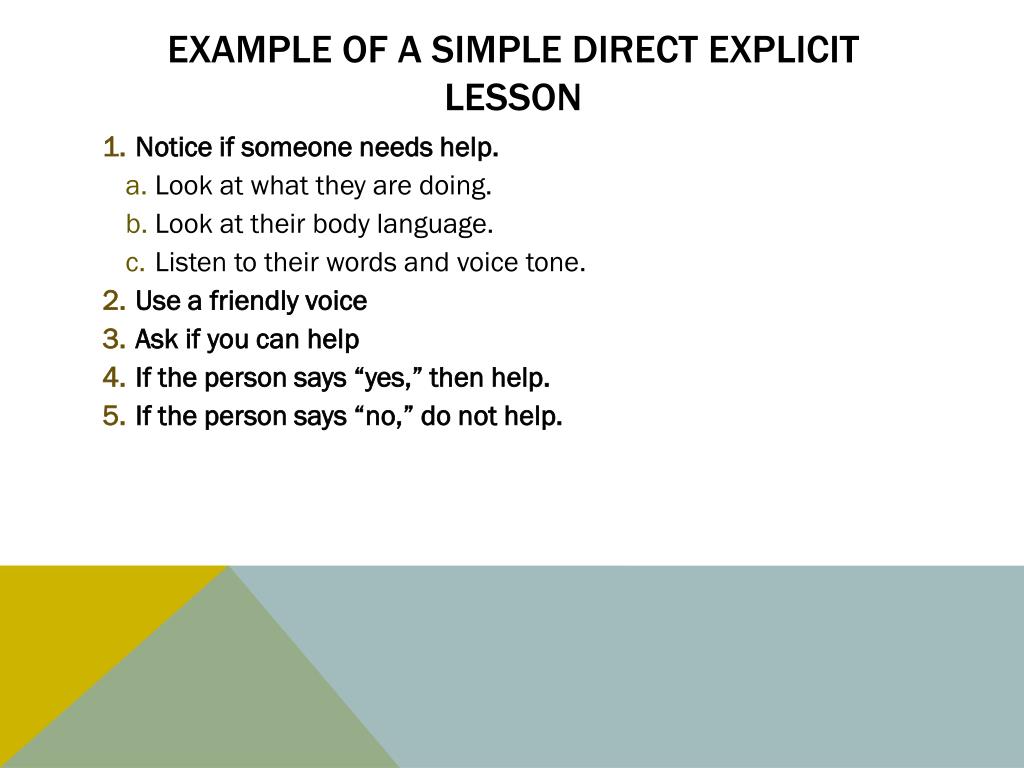 EXAMPLE OF A SIMPLE DIRECT EXPLICIT LESSON

1. Notice if someone needs help.
a. Look at what they are doing.
b. Look at their body language.
c. Listen to their words and voice tone.
2. Use a friendly voice
3. Ask if you can help
4. If the person says “yes,” then help.
5. If the person says “no,” do not help.